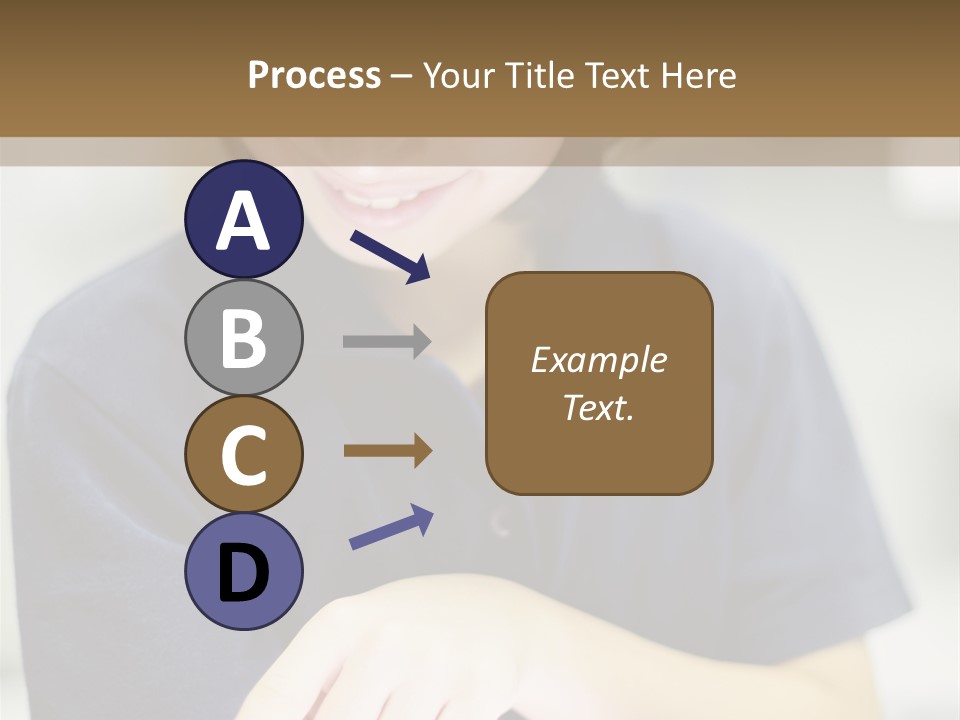 Process – Your Title Text Here

A

B

C

D

Example Text.